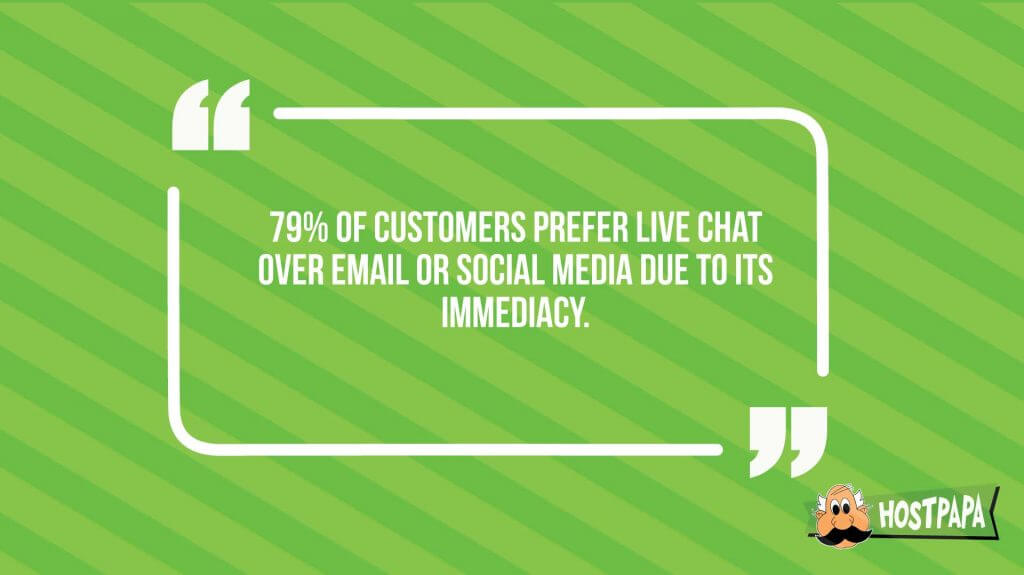 “

79% OF CUSTOMERS PREFER LIVE CHAT OVER EMAIL OR SOCIAL MEDIA DUE TO ITS IMMEDIACY.

”

HOSTPAPA